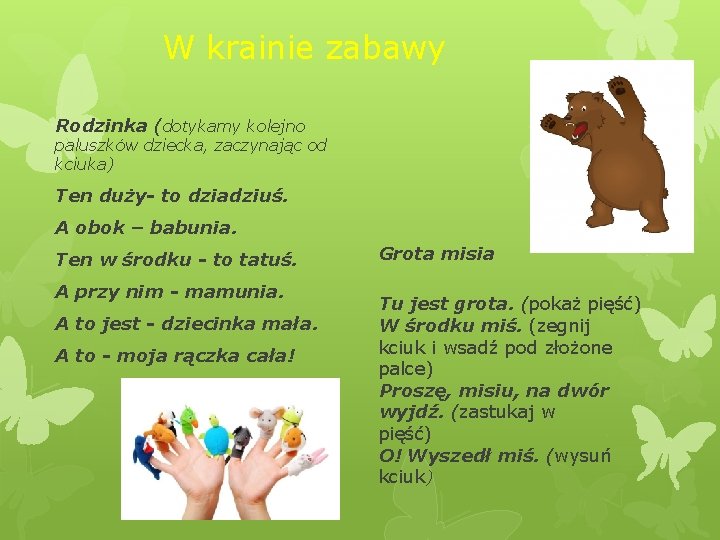 W krainie zabawy

Rodzinka (dotykamy kolejno paluszków dziecka, zaczynając od kciuka)

Ten duży- to dziadziuś.

A obok – babunia.

Ten w środku - to tatuś.

A przy nim - mamunia.

A to jest - dziecinka mała.

A to - moja rączka cała!

Grota misia

Tu jest grota. (pokaż pięść)
W środku miś. (zegnij kciuk i wsadź pod złożone palce)
Proszę, misiu, na dwór wyjdź. (zastukaj w pięść)
O! Wyszedł miś. (wysuń kciuk)